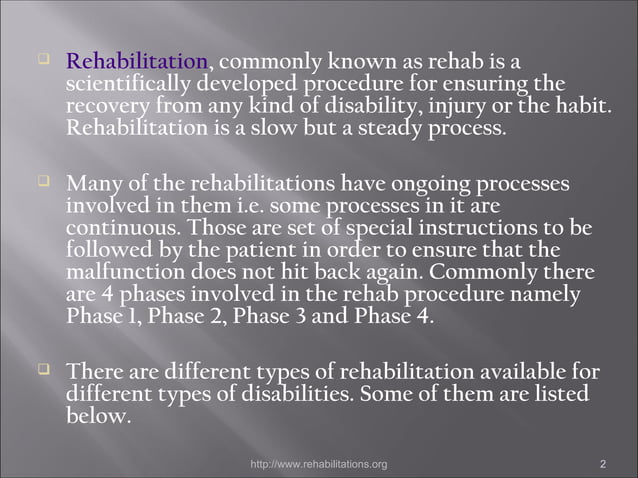 Rehabilitation, commonly known as rehab is a scientifically developed procedure for ensuring the recovery from any kind of disability, injury or the habit. Rehabilitation is a slow but a steady process.

Many of the rehabilitations have ongoing processes involved in them i.e. some processes in it are continuous. Those are set of special instructions to be followed by the patient in order to ensure that the malfunction does not hit back again. Commonly there are 4 phases involved in the rehab procedure namely Phase 1, Phase 2, Phase 3 and Phase 4.

There are different types of rehabilitation available for different types of disabilities. Some of them are listed below.

http://www.rehabilitations.org

2